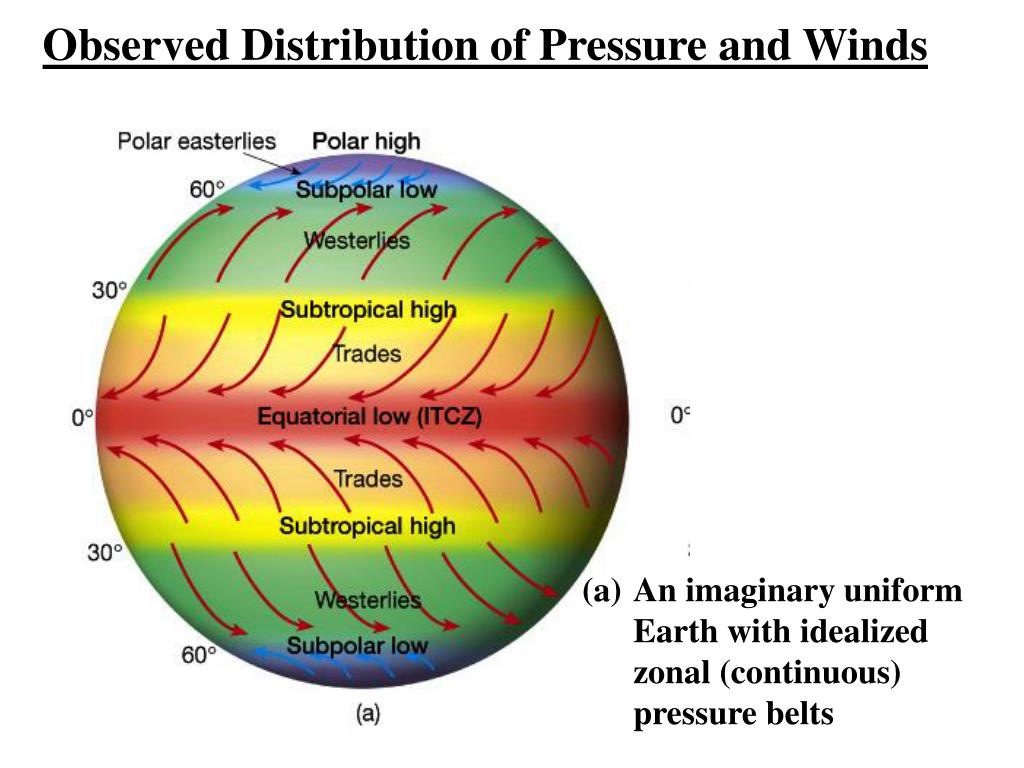 Observed Distribution of Pressure and Winds

Polar easterlies
Polar high
60°
Subpolar low
Westerlies
30°
Subtropical high
Trades
0°
Equatorial low (ITCZ)
0°
Trades
Subtropical high
30°
Westerlies
Subpolar low
60°
(a)

(a) An imaginary uniform Earth with idealized zonal (continuous) pressure belts